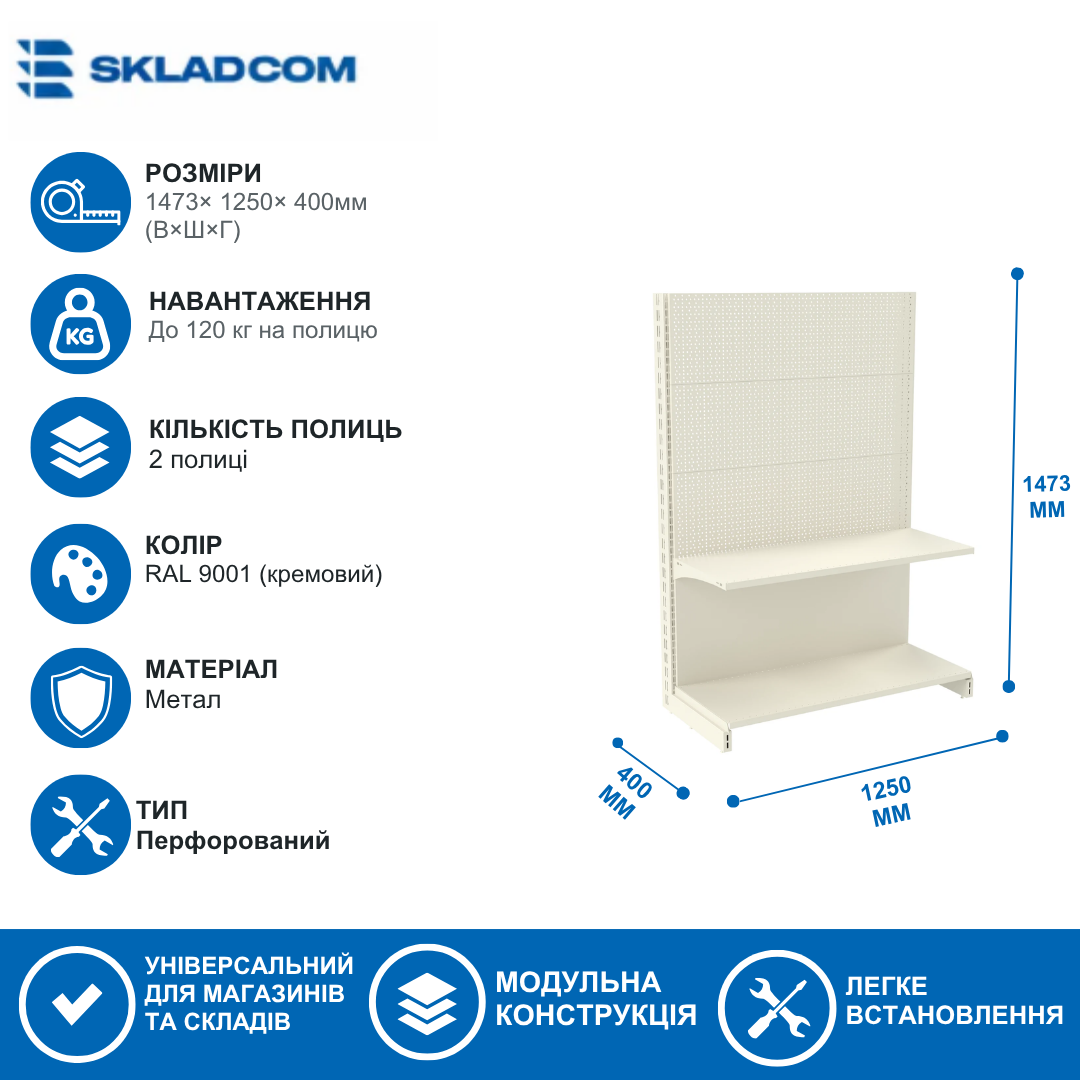 SKLADCOM

РОЗМІРИ
1473× 1250× 400мм (В×Ш×Г)

KG

НАВАНТАЖЕННЯ
До 120 кг на полицю

КІЛЬКІСТЬ ПОЛИЦЬ
2 полиці

КОЛІР
RAL 9001 (кремовий)

МАТЕРІАЛ
Метал

ТИП
Перфорований

1473 ММ

400 ММ

1250 ММ

УНІВЕРСАЛЬНИЙ ДЛЯ МАГАЗИНІВ ТА СКЛАДІВ

МОДУЛЬНА КОНСТРУКЦІЯ

ЛЕГКЕ ВСТАНОВЛЕННЯ